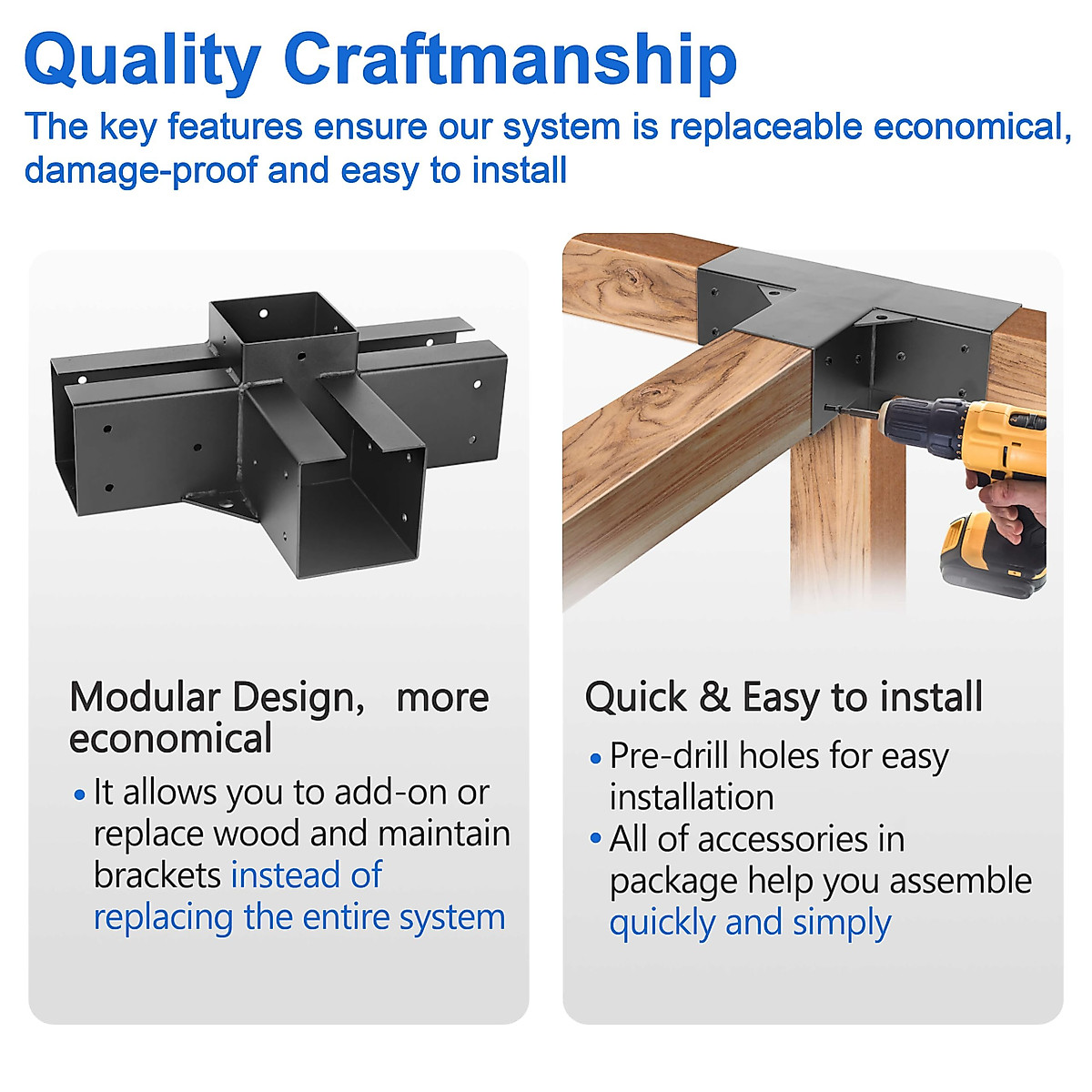 Quality Craftmanship

The key features ensure our system is replaceable economical, damage-proof and easy to install

Modular Design, more economical

• It allows you to add-on or replace wood and maintain brackets instead of replacing the entire system

Quick & Easy to install

• Pre-drill holes for easy installation
• All of accessories in package help you assemble quickly and simply